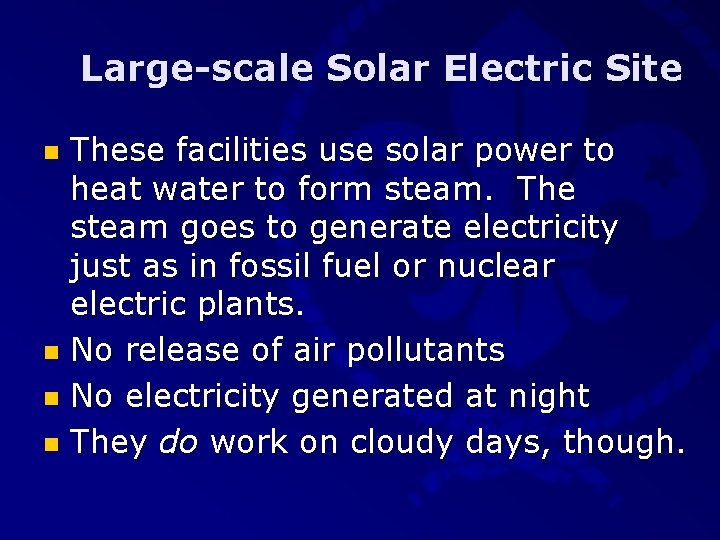 Large-scale Solar Electric Site

- These facilities use solar power to heat water to form steam. The steam goes to generate electricity just as in fossil fuel or nuclear electric plants.
- No release of air pollutants
- No electricity generated at night
- They do work on cloudy days, though.